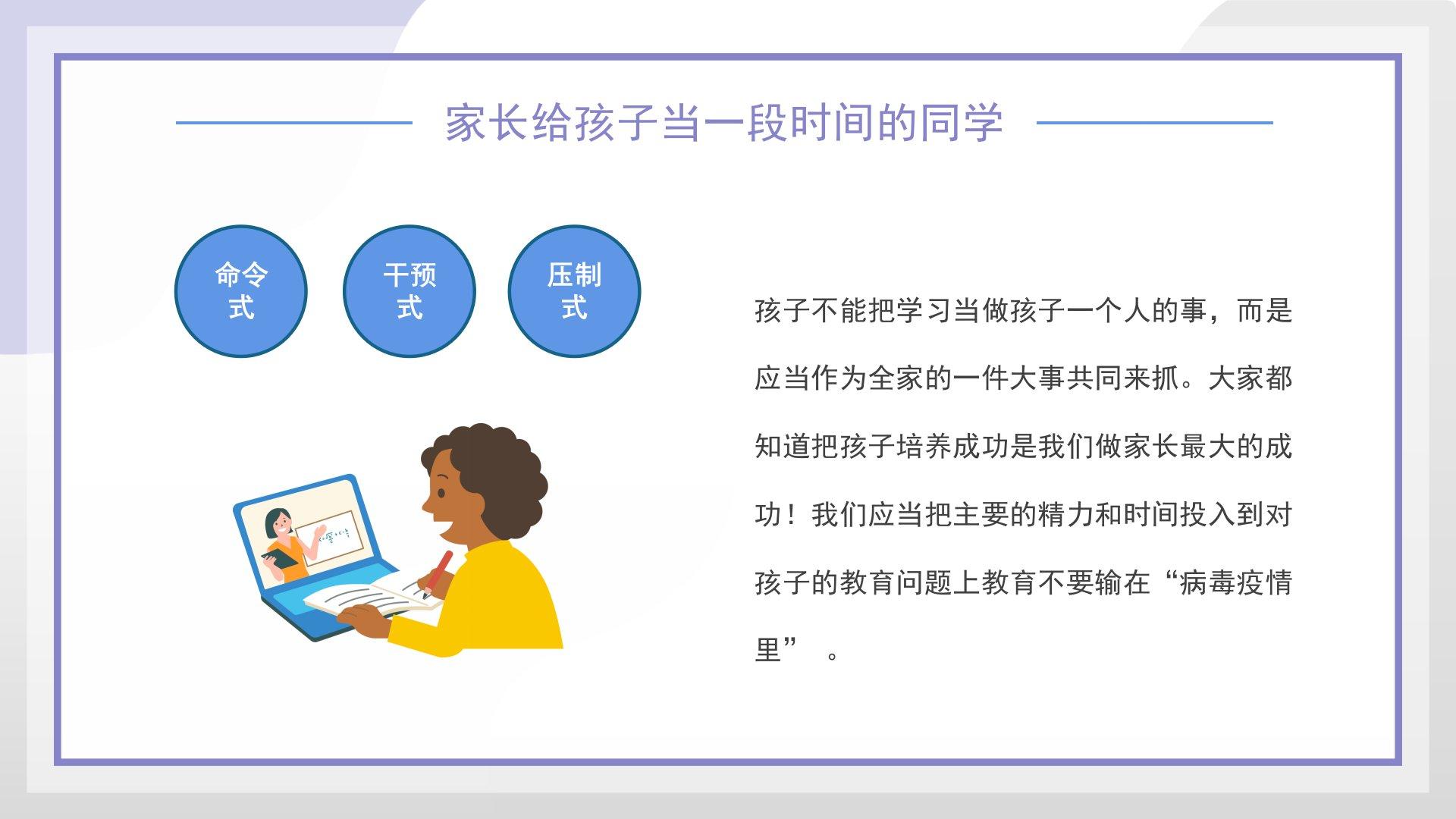 家长给孩子当一段时间的同学

命令式

干预式

压制式

孩子不能把学习当做孩子一个人的事，而是应当作为全家的一件大事共同来抓。大家都知道把孩子培养成功是我们做家长最大的成功！我们应当把主要的精力和时间投入到对孩子的教育问题上教育不要输在“病毒疫情里”。